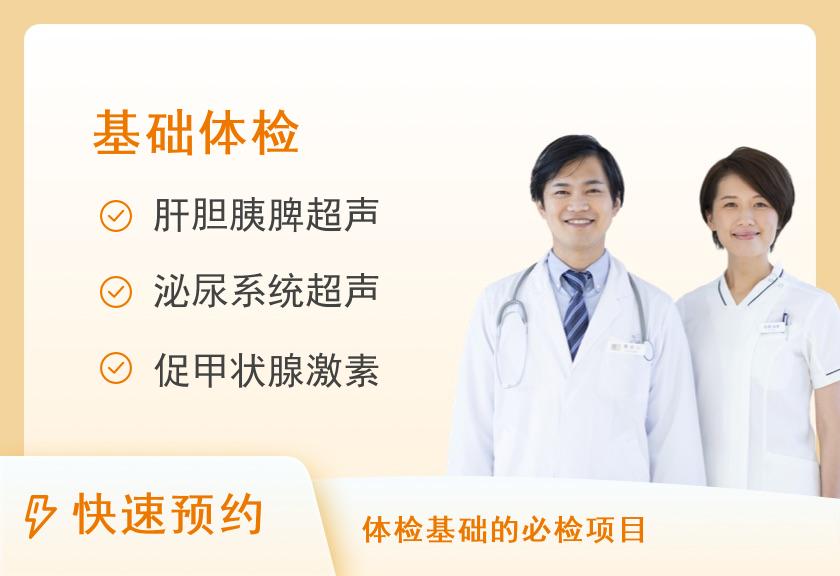 基础体检

肝胆胰脾超声

泌尿系统超声

促甲状腺激素

快速预约

体检基础的必检项目